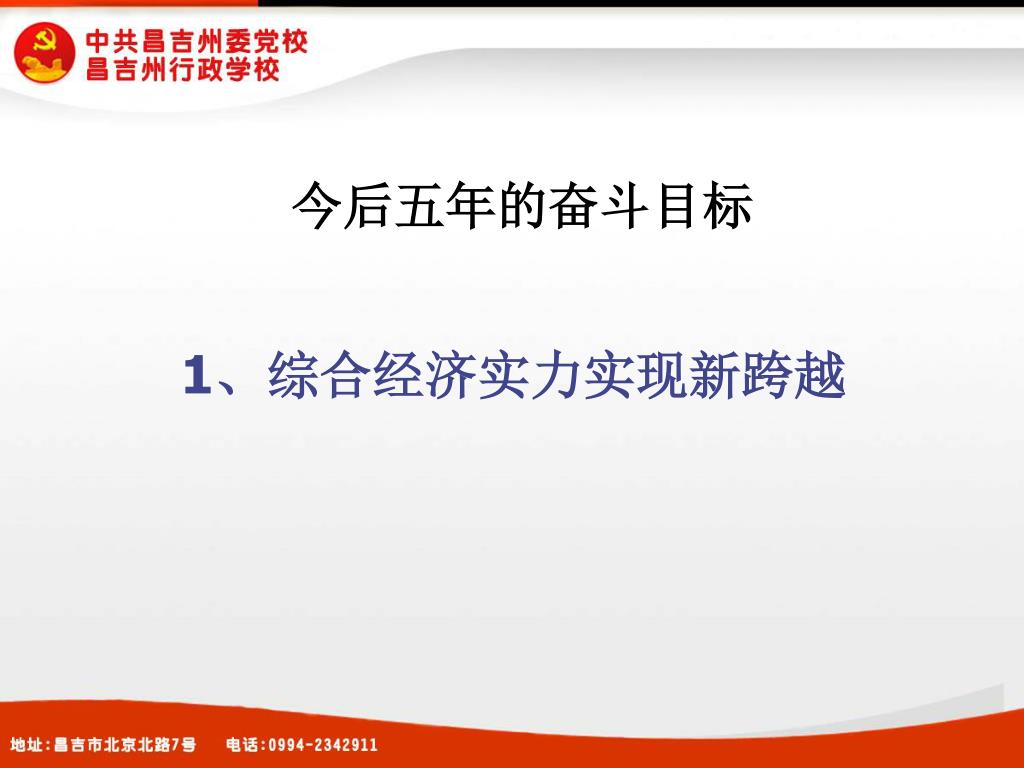 中共昌吉州委党校
昌吉州行政学校

今后五年的奋斗目标

1、综合经济实力实现新跨越

地址：昌吉市北京北路7号　电话：0994-2342911